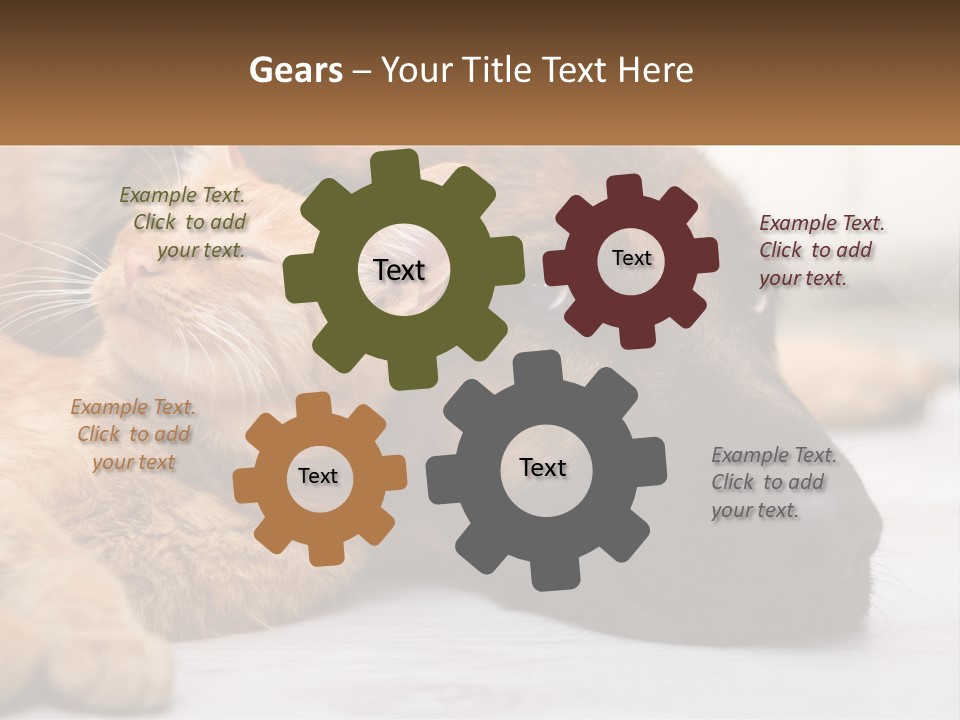 Gears – Your Title Text Here

Example Text. Click to add your text.

Text

Text

Example Text. Click to add your text.

Example Text. Click to add your text

Text

Text

Example Text. Click to add your text.